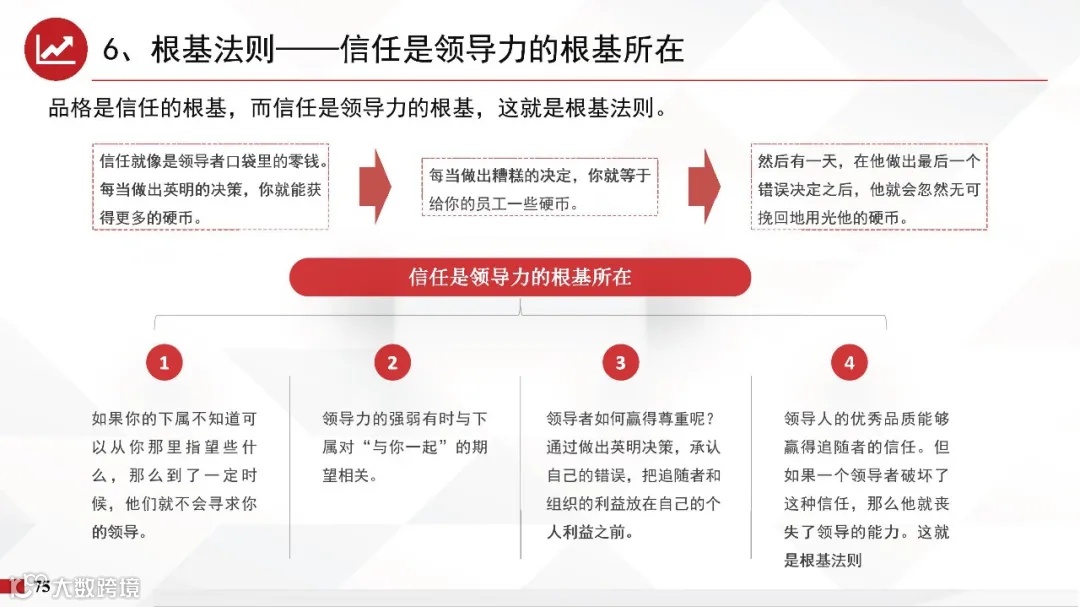 6、根基法则——信任是领导力的根基所在

品格是信任的根基，而信任是领导力的根基，这就是根基法则。

信任就像是领导者口袋里的零钱。每当做出英明的决策，你就能获得更多的硬币。

每当做出糟糕的决定，你就等于给你的员工一些硬币。

然后有一天，在他做出最后一个错误决定之后，他就会忽然无可挽回地用光他的硬币。

信任是领导力的根基所在

1

如果你的下属不知道可以从你那里指望些什么，那么到了一定时候，他们就不会寻求你的领导。

2

领导力的强弱有时与下属对“与你一起”的期望相关。

3

领导者如何赢得尊重呢？通过做出英明决策，承认自己的错误，把追随者和组织的利益放在自己的个人利益之前。

4

领导人的优秀品质能够赢得追随者的信任。但如果一个领导者破坏了这种信任，那么他就丧失了领导的能力。这就是根基法则

75

大数跨境